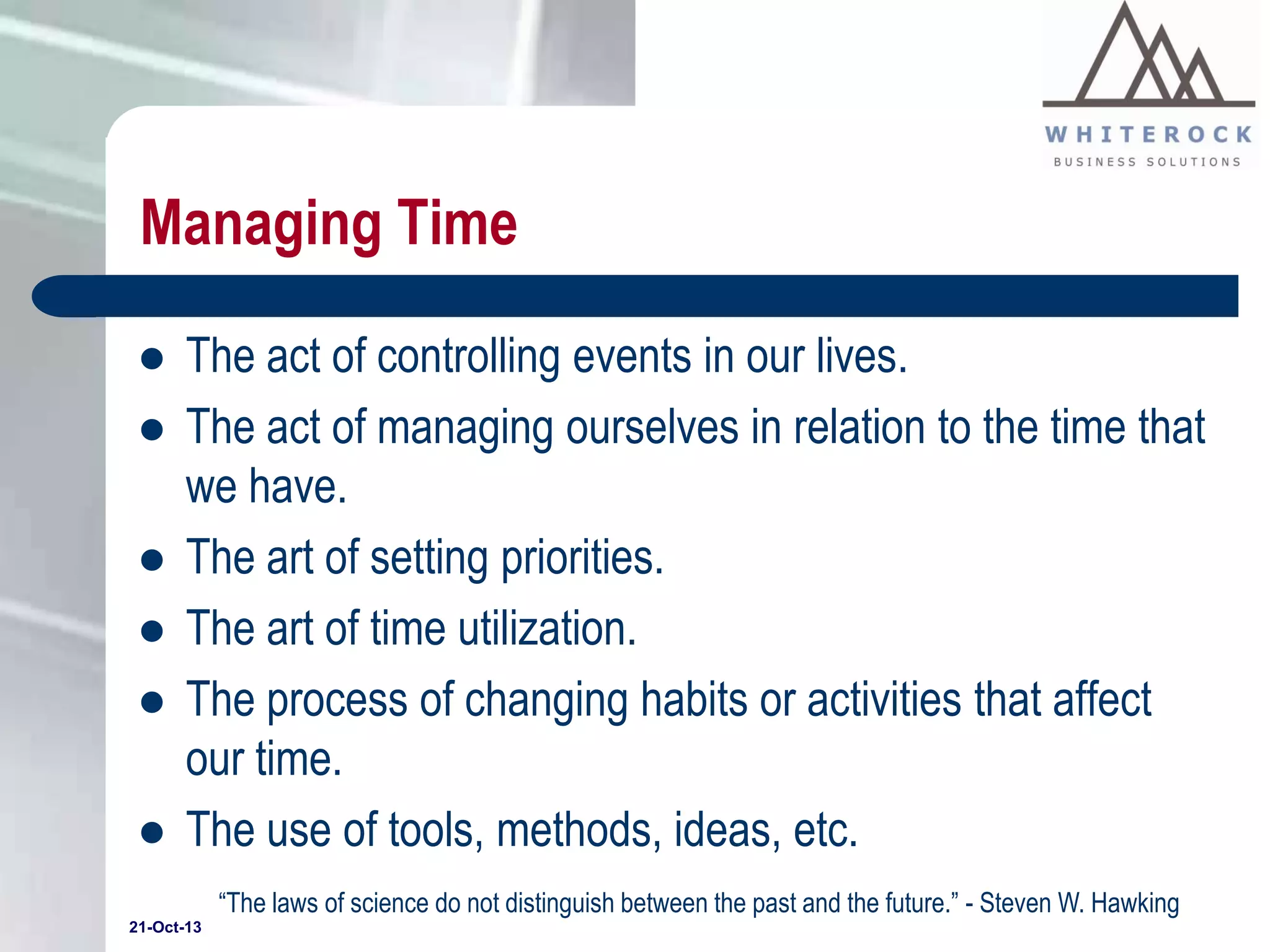 WHITEROCK
BUSINESS SOLUTIONS

Managing Time

- The act of controlling events in our lives.
- The act of managing ourselves in relation to the time that we have.
- The art of setting priorities.
- The art of time utilization.
- The process of changing habits or activities that affect our time.
- The use of tools, methods, ideas, etc.

“The laws of science do not distinguish between the past and the future.” - Steven W. Hawking

21-Oct-13